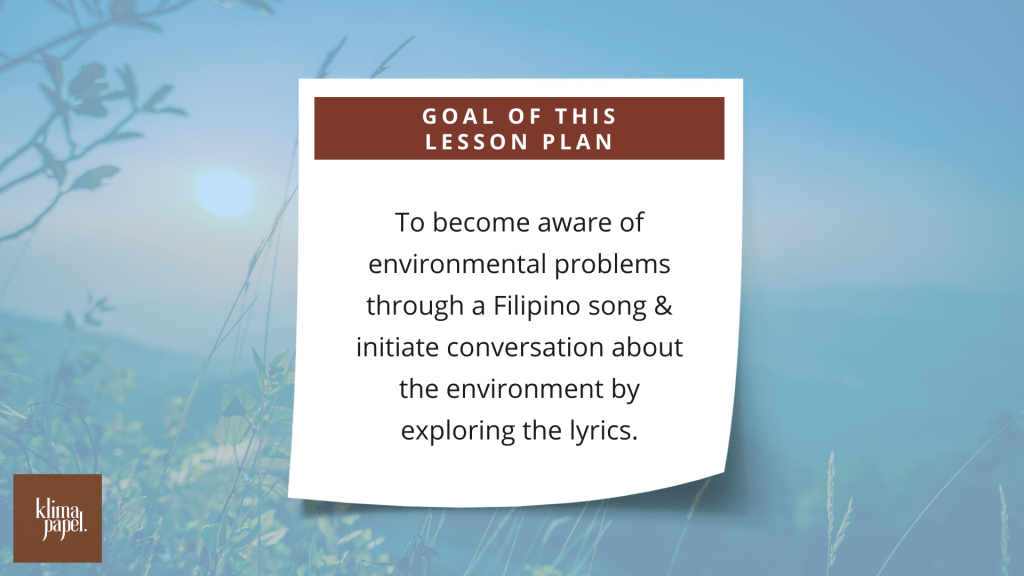 GOAL OF THIS LESSON PLAN

To become aware of environmental problems through a Filipino song & initiate conversation about the environment by exploring the lyrics.

klima papel.